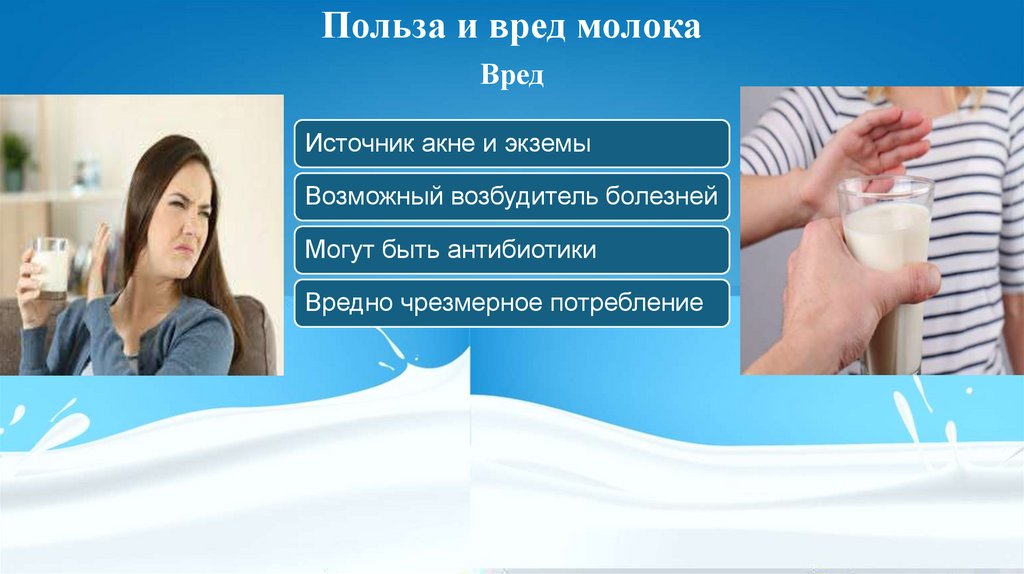 Польза и вред молока

Вред

Источник акне и экземы

Возможный возбудитель болезней

Могут быть антибиотики

Вредно чрезмерное потребление